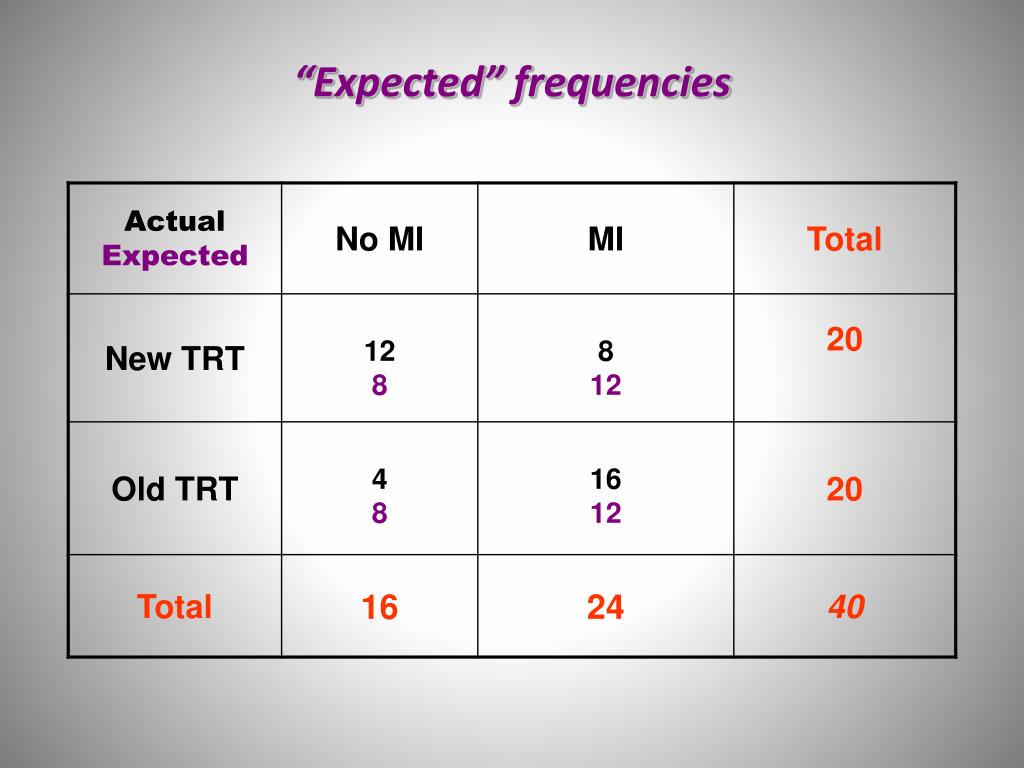 “Expected” frequencies

| Actual Expected | No MI | MI | Total |
|---|---|---|---|
| New TRT | 12 8 | 8 12 | 20 |
| Old TRT | 4 8 | 16 12 | 20 |
| Total | 16 | 24 | 40 |